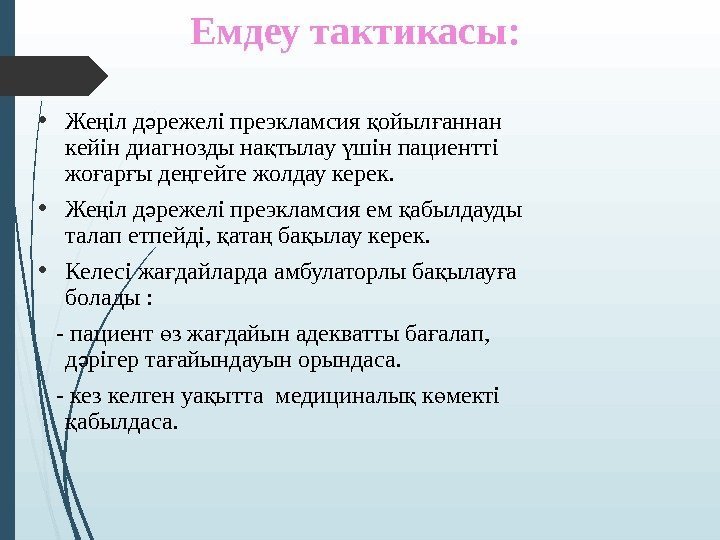 Емдеу тактикасы:

• Жеңіл дәрежелі преэкламсия қойылғаннан кейін диагнозды нақтылау үшін пациентті жоғарғы деңгейге жолдау керек.

• Жеңіл дәрежелі преэкламсия ем қабылдауды талап етпейді, қатаң бақылау керек.

• Келесі жағдайларда амбулаторлы бақылауға болады :

- пациент өз жағдайын адекватты бағалап, дәрігер тағайындауын орындаса.

- кез келген уақытта медициналық көмекті қабылдаса.